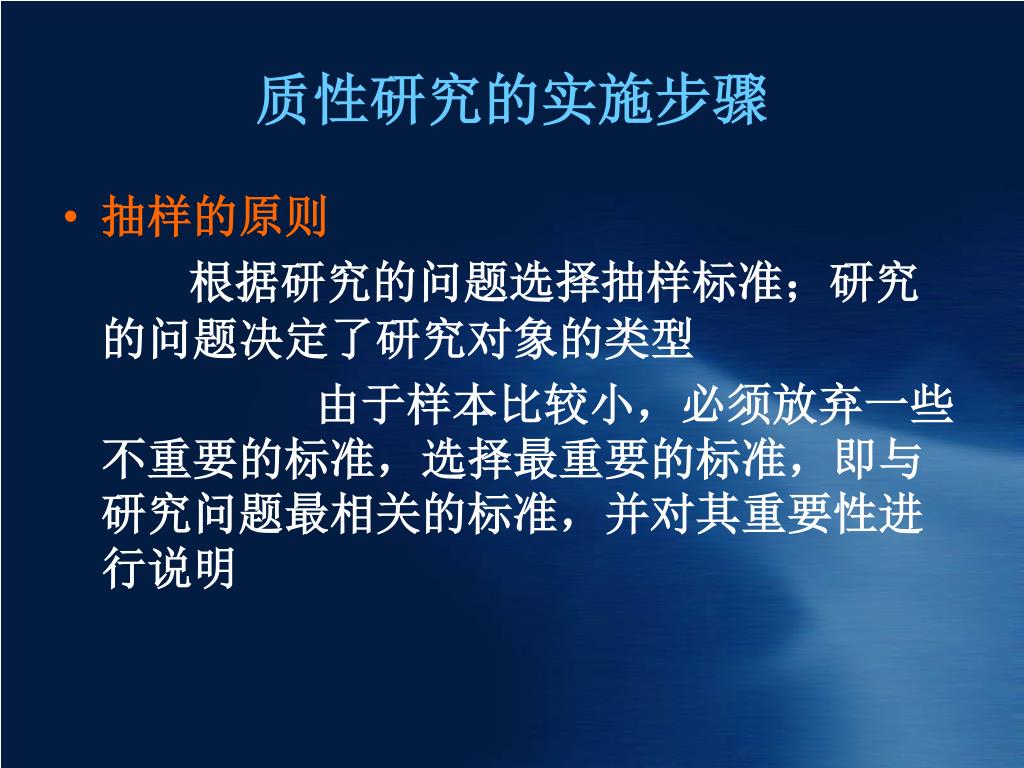 质性研究的实施步骤

• 抽样的原则

根据研究的问题选择抽样标准；研究的问题决定了研究对象的类型

由于样本比较小，必须放弃一些不重要的标准，选择最重要的标准，即与研究问题最相关的标准，并对其重要性进行说明